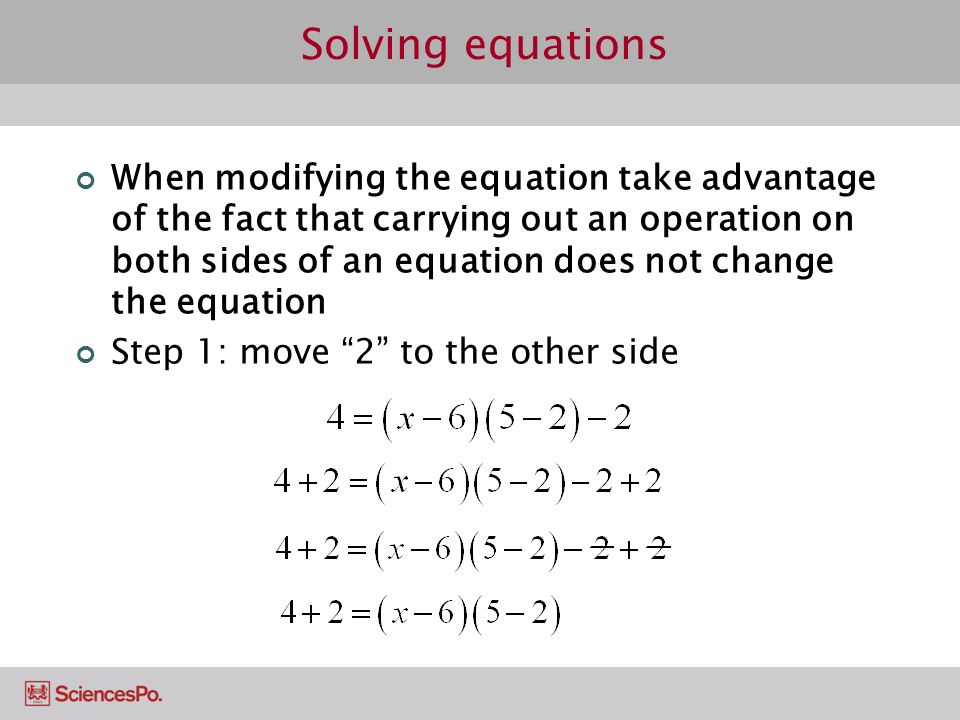 Solving equations

When modifying the equation take advantage of the fact that carrying out an operation on both sides of an equation does not change the equation

Step 1: move “2” to the other side

$4=(x-6)(5-2)-2$

$4+2=(x-6)(5-2)-2+2$

$4+2=(x-6)(5-2)-\cancel{2}+\cancel{2}$

$4+2=(x-6)(5-2)$

SciencesPo.